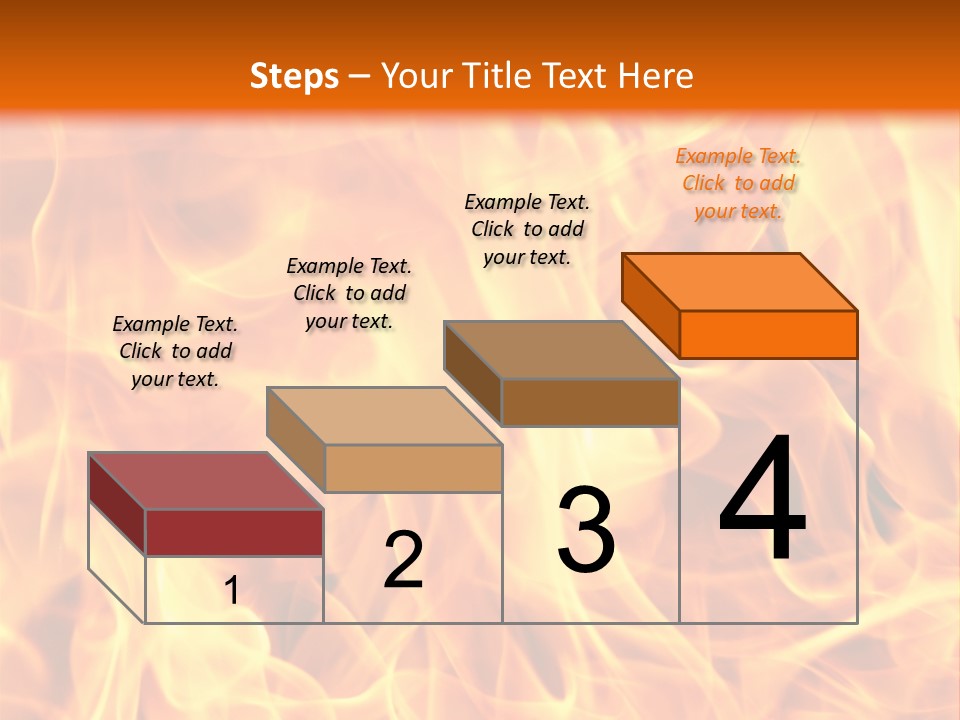 Steps – Your Title Text Here

Example Text. Click to add your text.

Example Text. Click to add your text.

Example Text. Click to add your text.

Example Text. Click to add your text.

1

2

3

4